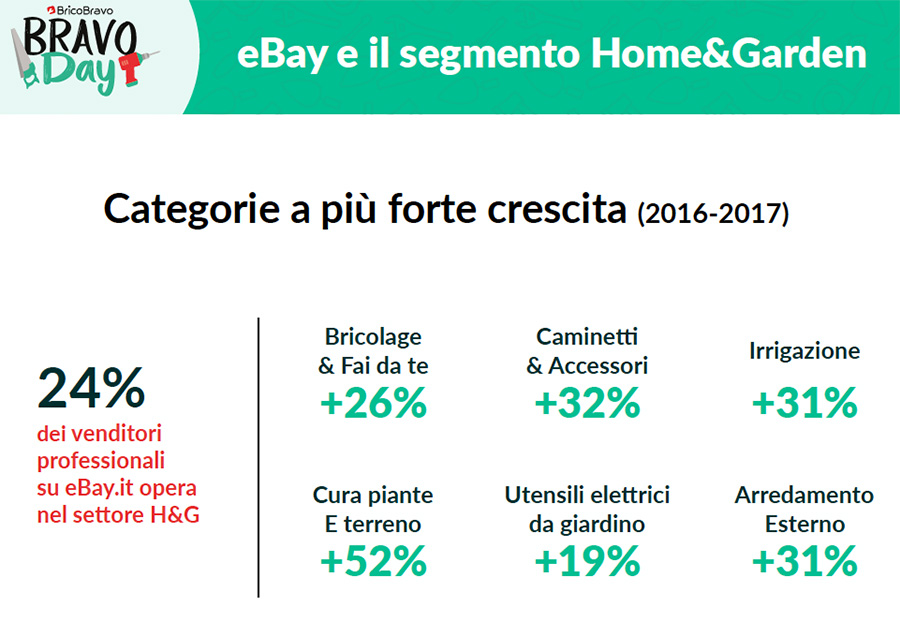 BricoBravo
BRAVO Day

eBay e il segmento Home&Garden

Categorie a più forte crescita (2016-2017)

24%
dei venditori professionali su eBay.it opera nel settore H&G

Bricolage & Fai da te
+26%

Caminetti & Accessori
+32%

Irrigazione
+31%

Cura piante E terreno
+52%

Utensili elettrici da giardino
+19%

Arredamento Esterno
+31%